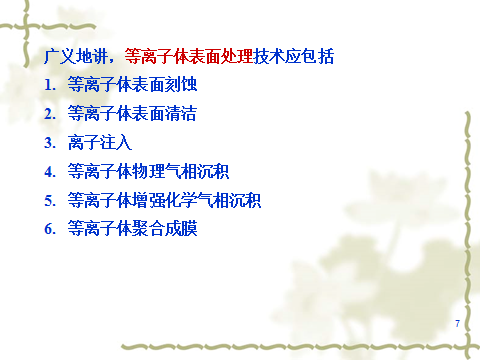 广义地讲，等离子体表面处理技术应包括

1. 等离子体表面刻蚀
2. 等离子体表面清洁
3. 离子注入
4. 等离子体物理气相沉积
5. 等离子体增强化学气相沉积
6. 等离子体聚合成膜

7